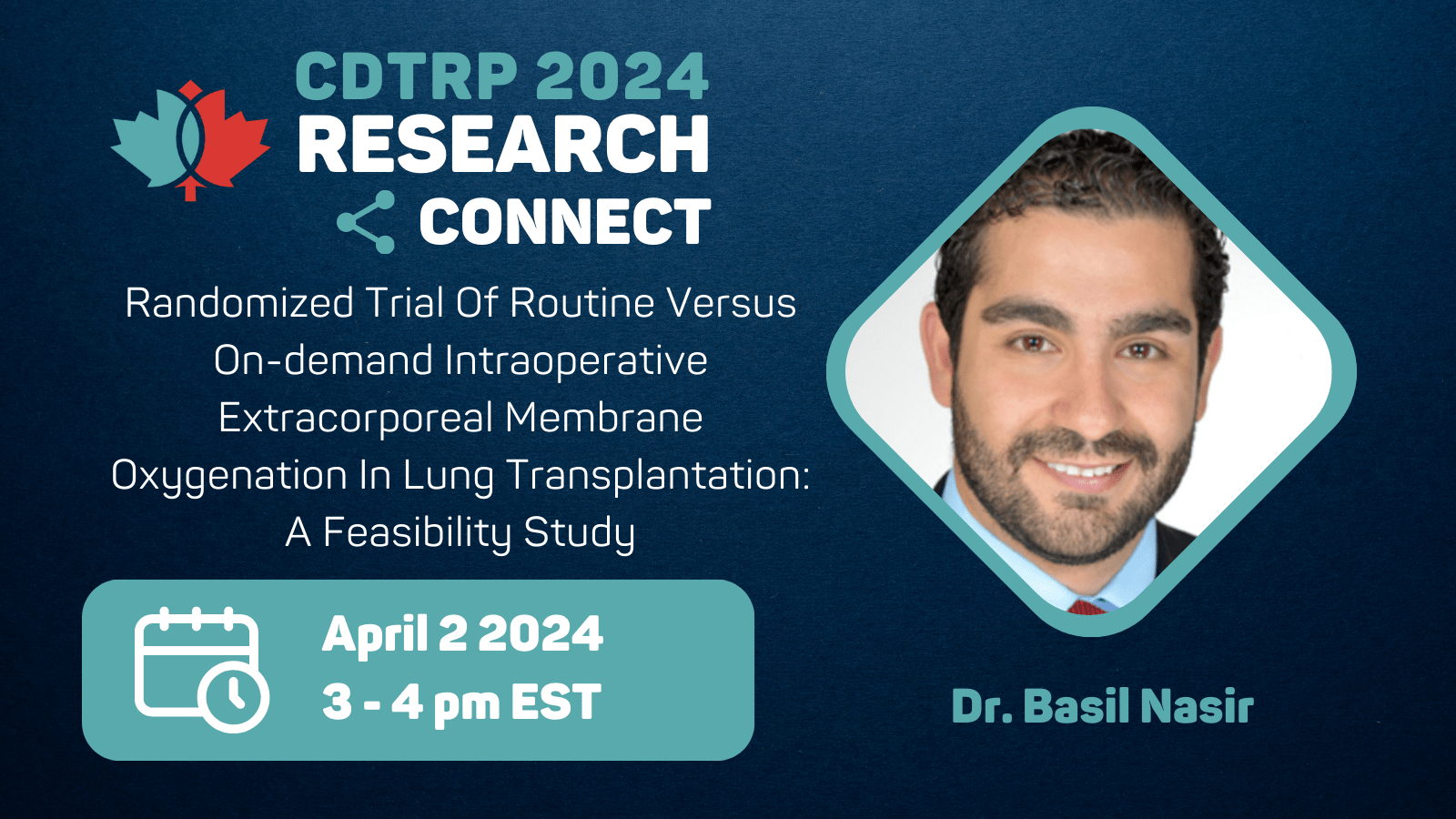 CDTRP 2024
RESEARCH
CONNECT

Randomized Trial Of Routine Versus On-demand Intraoperative Extracorporeal Membrane Oxygenation In Lung Transplantation: A Feasibility Study

April 2 2024
3 - 4 pm EST

Dr. Basil Nasir